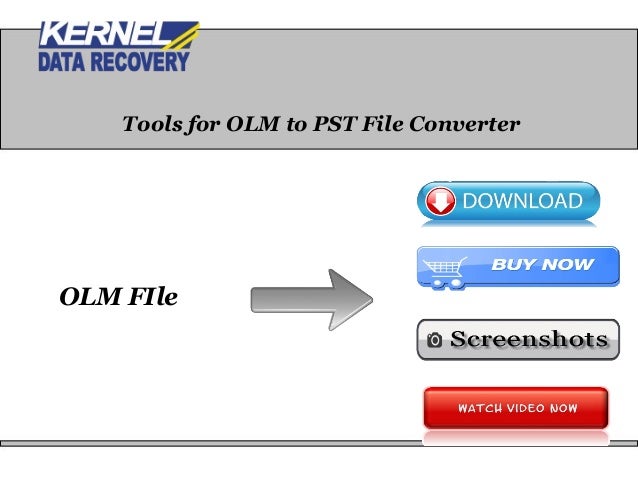 KERNEL
DATA RECOVERY

Tools for OLM to PST File Converter

OLM FIle

DOWNLOAD

BUY NOW

Screenshots

WATCH VIDEO NOW